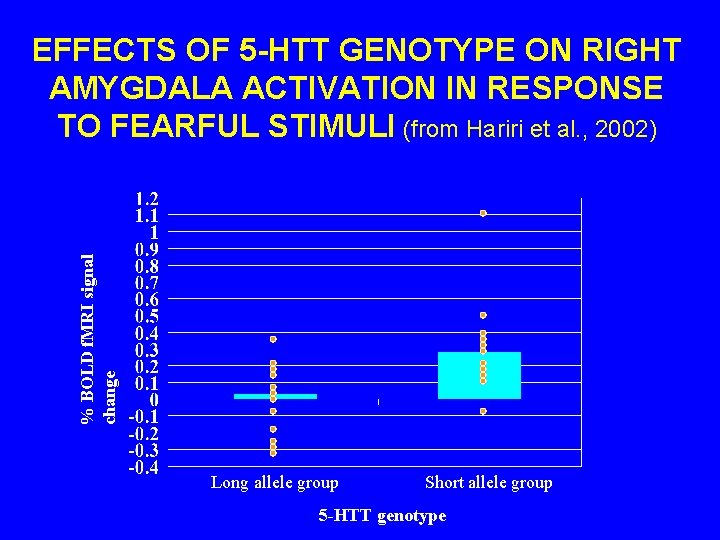 EFFECTS OF 5-HTT GENOTYPE ON RIGHT AMYGDALA ACTIVATION IN RESPONSE TO FEARFUL STIMULI (from Hariri et al., 2002)

% BOLD fMRI signal change

1.2
1.1
1
0.9
0.8
0.7
0.6
0.5
0.4
0.3
0.2
0.1
0
-0.1
-0.2
-0.3
-0.4

Long allele group
Short allele group

5-HTT genotype